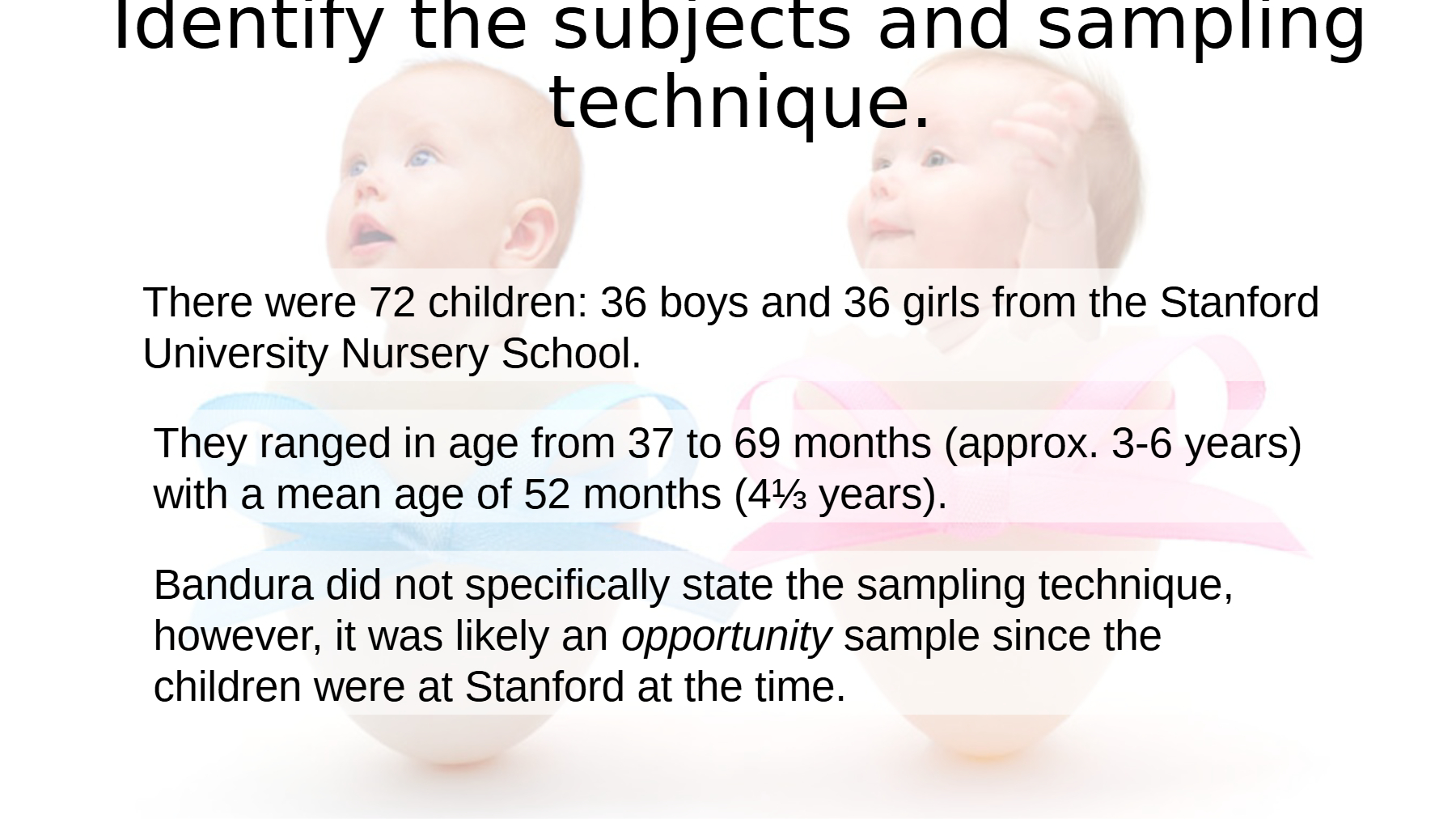 Identify the subjects and sampling technique.

There were 72 children: 36 boys and 36 girls from the Stanford University Nursery School.

They ranged in age from 37 to 69 months (approx. 3-6 years) with a mean age of 52 months (4⅓ years).

Bandura did not specifically state the sampling technique, however, it was likely an opportunity sample since the children were at Stanford at the time.